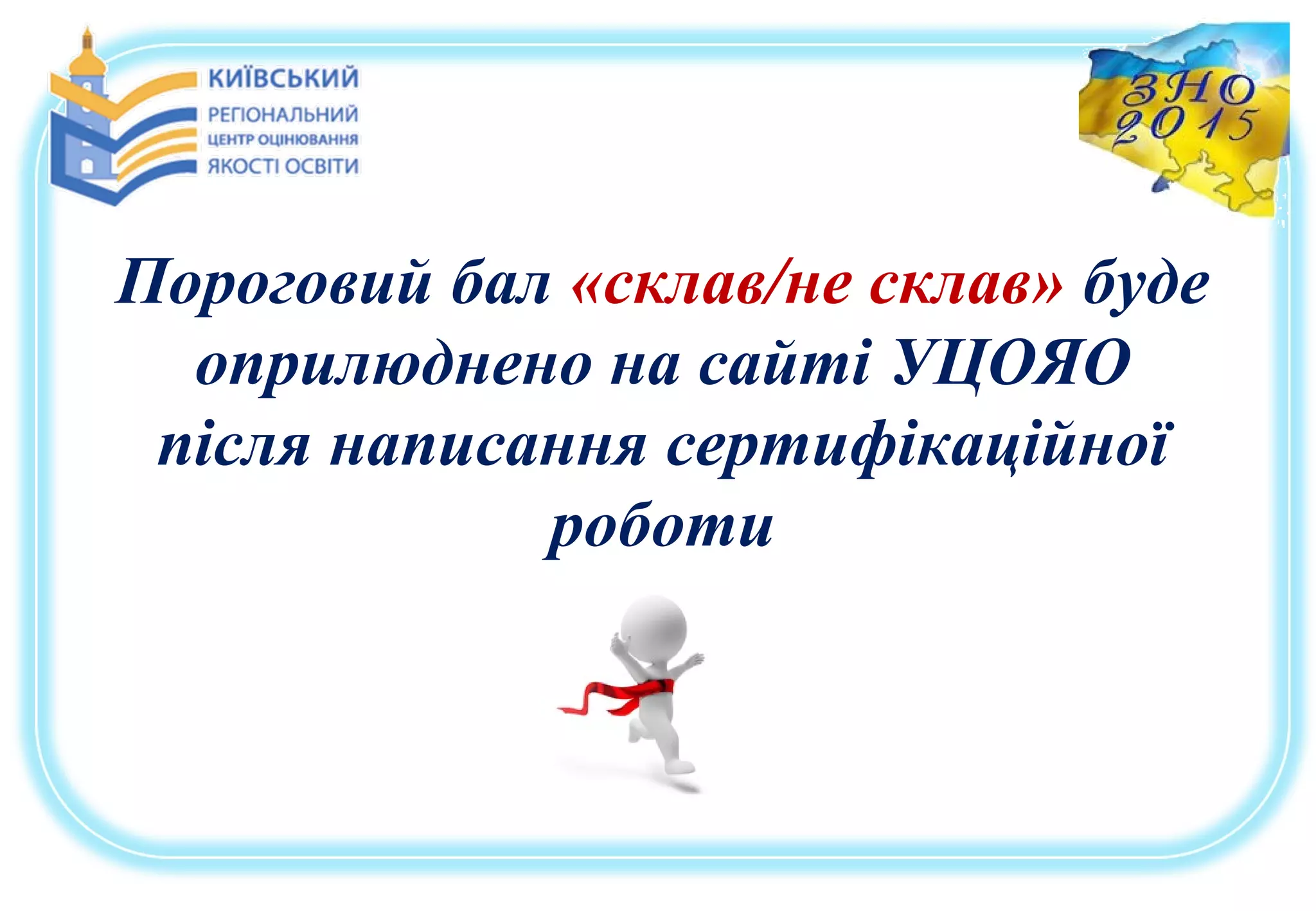 КИЇВСЬКИЙ
РЕГІОНАЛЬНИЙ
ЦЕНТР ОЦІНЮВАННЯ
ЯКОСТІ ОСВІТИ

ЗНО
2015

Пороговий бал «склав/не склав» буде оприлюднено на сайті УЦОЯО після написання сертифікаційної роботи